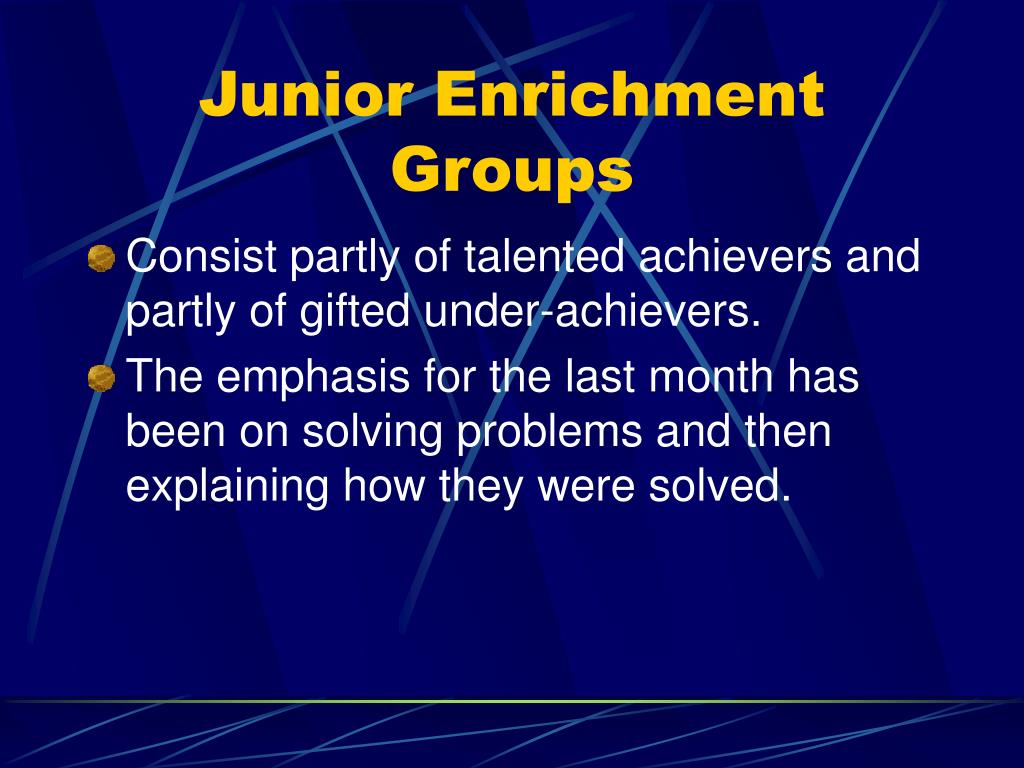 Junior Enrichment Groups

Consist partly of talented achievers and partly of gifted under-achievers.

The emphasis for the last month has been on solving problems and then explaining how they were solved.